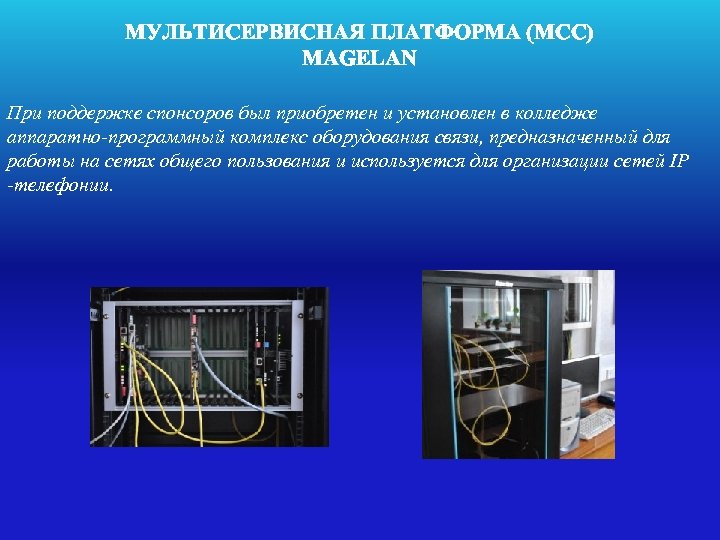 МУЛЬТИСЕРВИСНАЯ ПЛАТФОРМА (МСС)
MAGELAN

При поддержке спонсоров был приобретен и установлен в колледже аппаратно-программный комплекс оборудования связи, предназначенный для работы на сетях общего пользования и используется для организации сетей IP -телефонии.